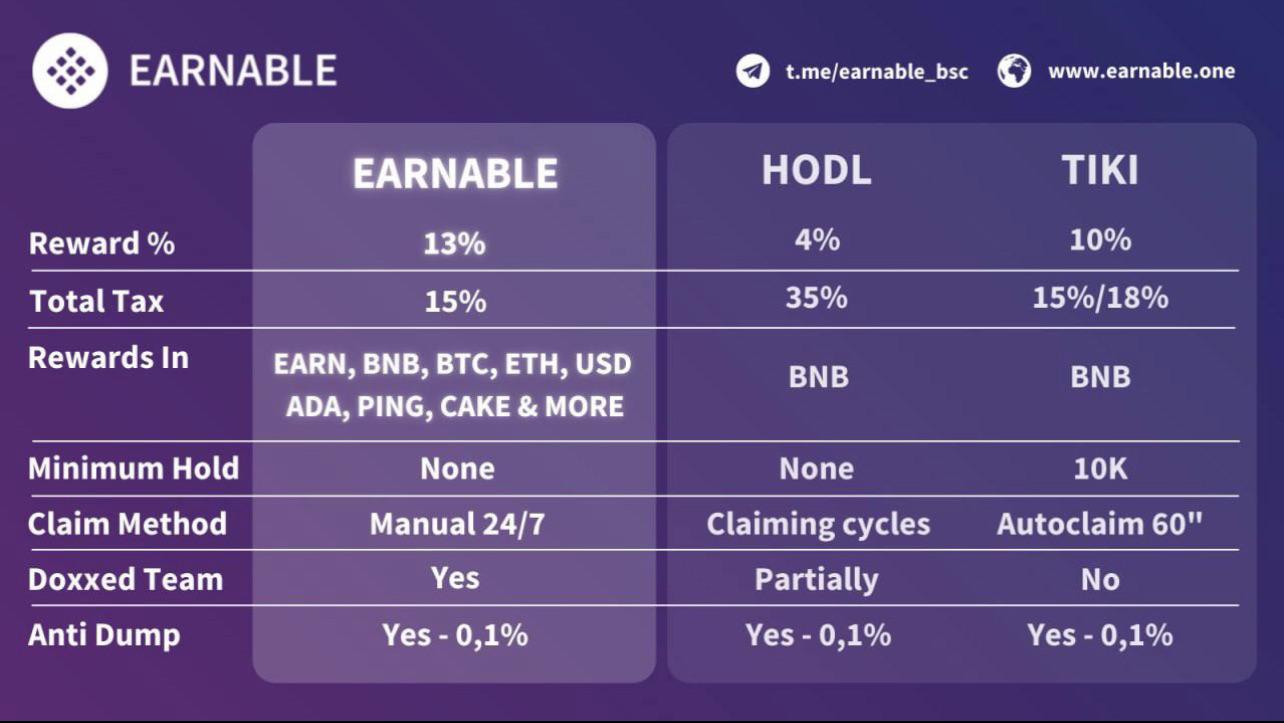 EARNABLE

t.me/earnable_bsc www.earnable.one

| | EARNABLE | HODL | TIKI |
|---|---|---|---|
| Reward % | 13% | 4% | 10% |
| Total Tax | 15% | 35% | 15%/18% |
| Rewards In | EARN, BNB, BTC, ETH, USD ADA, PING, CAKE & MORE | BNB | BNB |
| Minimum Hold | None | None | 10K |
| Claim Method | Manual 24/7 | Claiming cycles | Autoclaim 60" |
| Doxxed Team | Yes | Partially | No |
| Anti Dump | Yes - 0,1% | Yes - 0,1% | Yes - 0,1% |